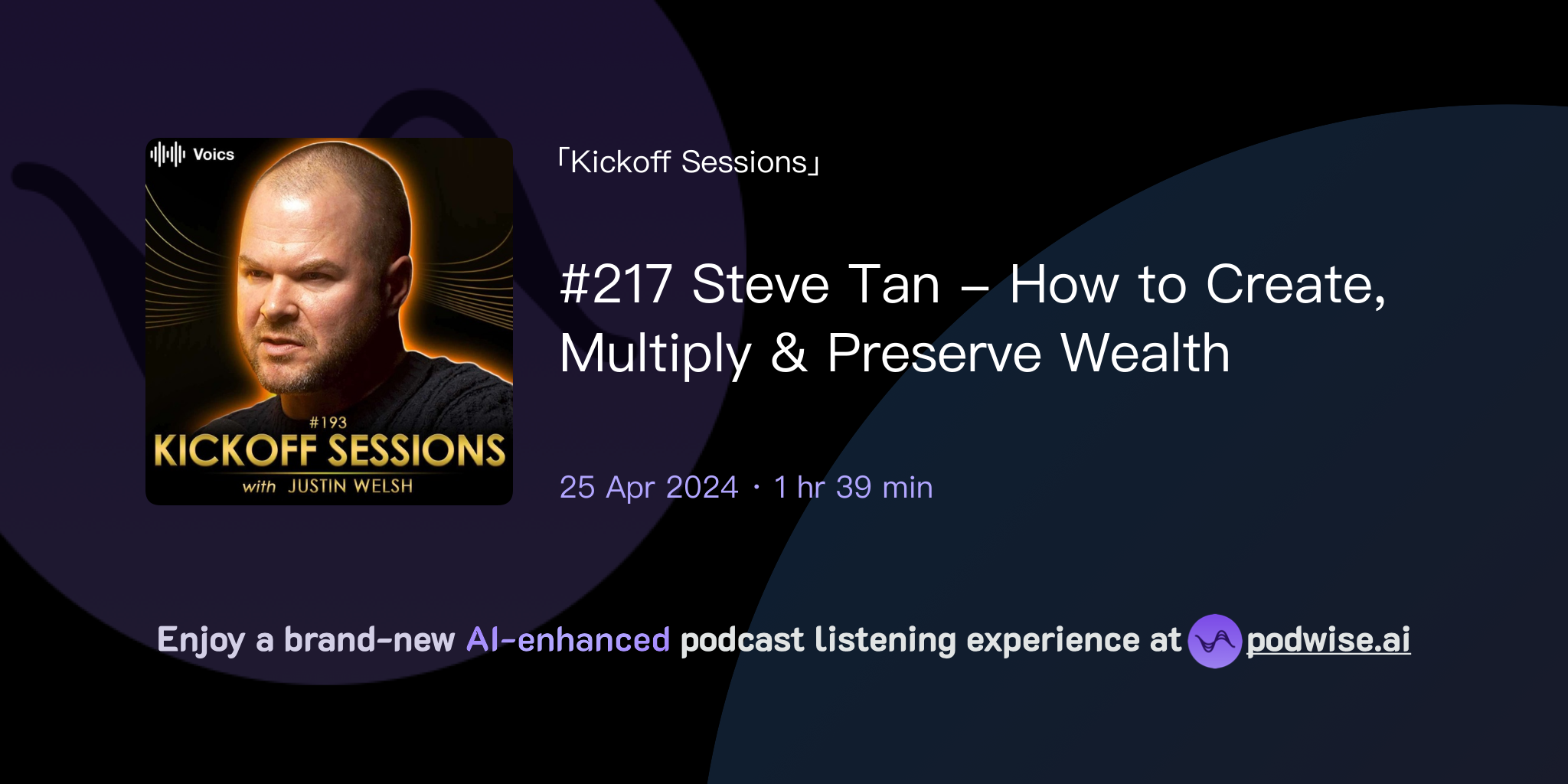 Voics

#193
KICKOFF SESSIONS
with JUSTIN WELSH

「Kickoff Sessions」

#217 Steve Tan – How to Create, Multiply & Preserve Wealth

25 Apr 2024 · 1 hr 39 min

Enjoy a brand-new AI-enhanced podcast listening experience at podwise.ai